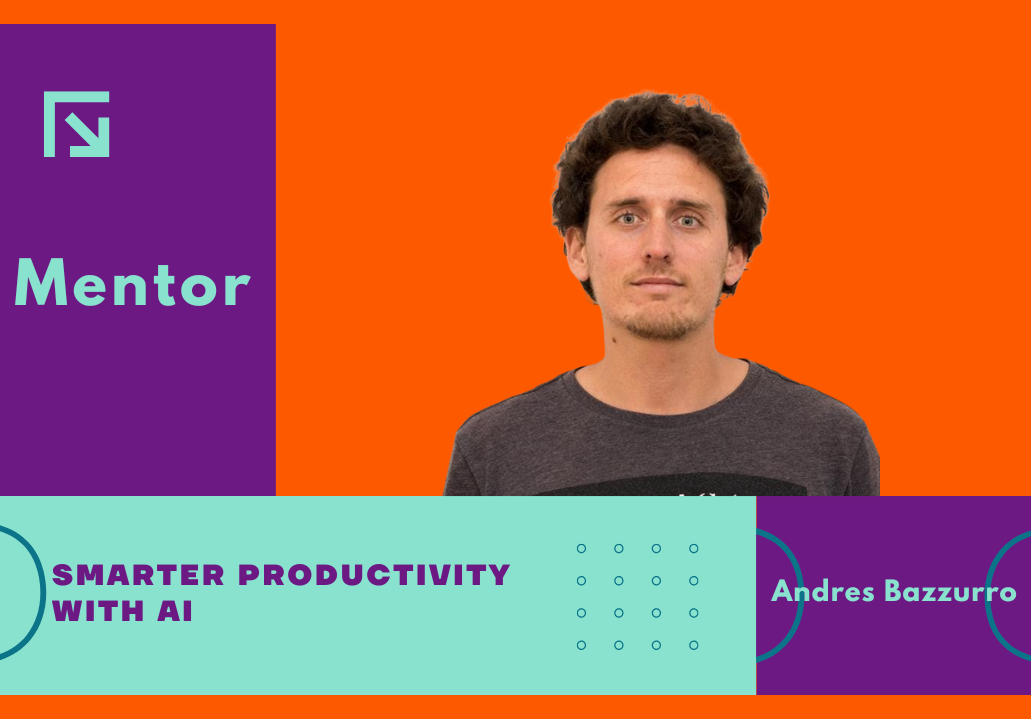 Mentor

SMARTER PRODUCTIVITY WITH AI

Andres Bazzurro